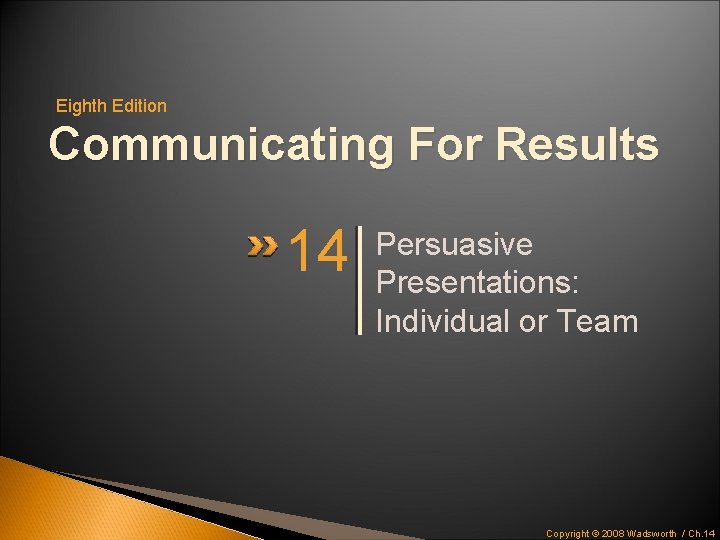 Eighth Edition

Communicating For Results

14

Persuasive Presentations: Individual or Team

Copyright © 2008 Wadsworth / Ch.14